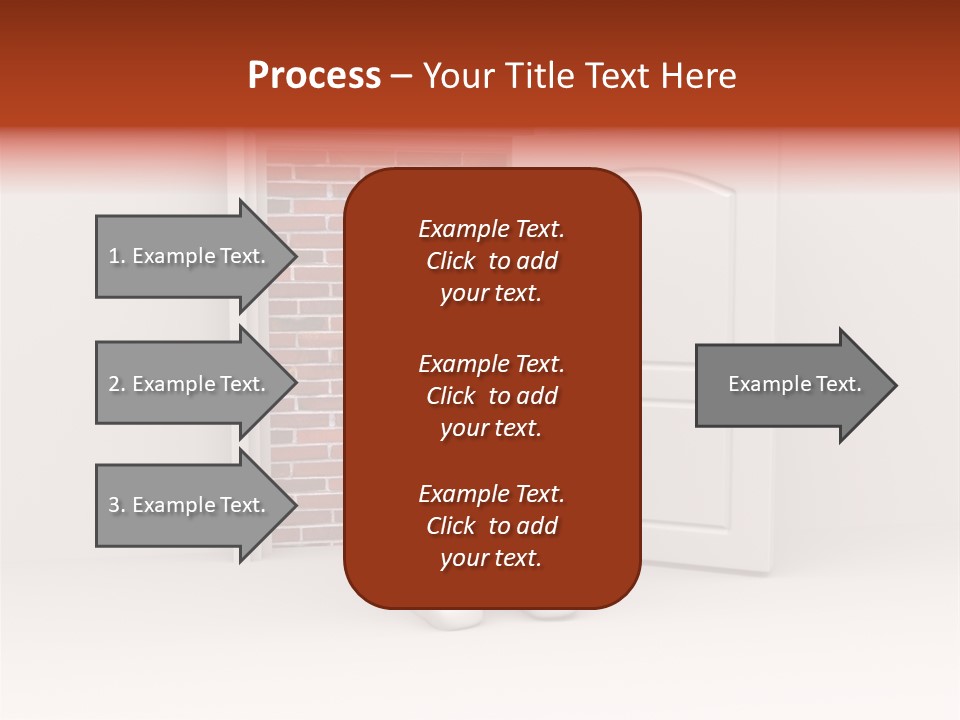 Process – Your Title Text Here

1. Example Text.

2. Example Text.

3. Example Text.

Example Text. Click to add your text.

Example Text. Click to add your text.

Example Text. Click to add your text.

Example Text.